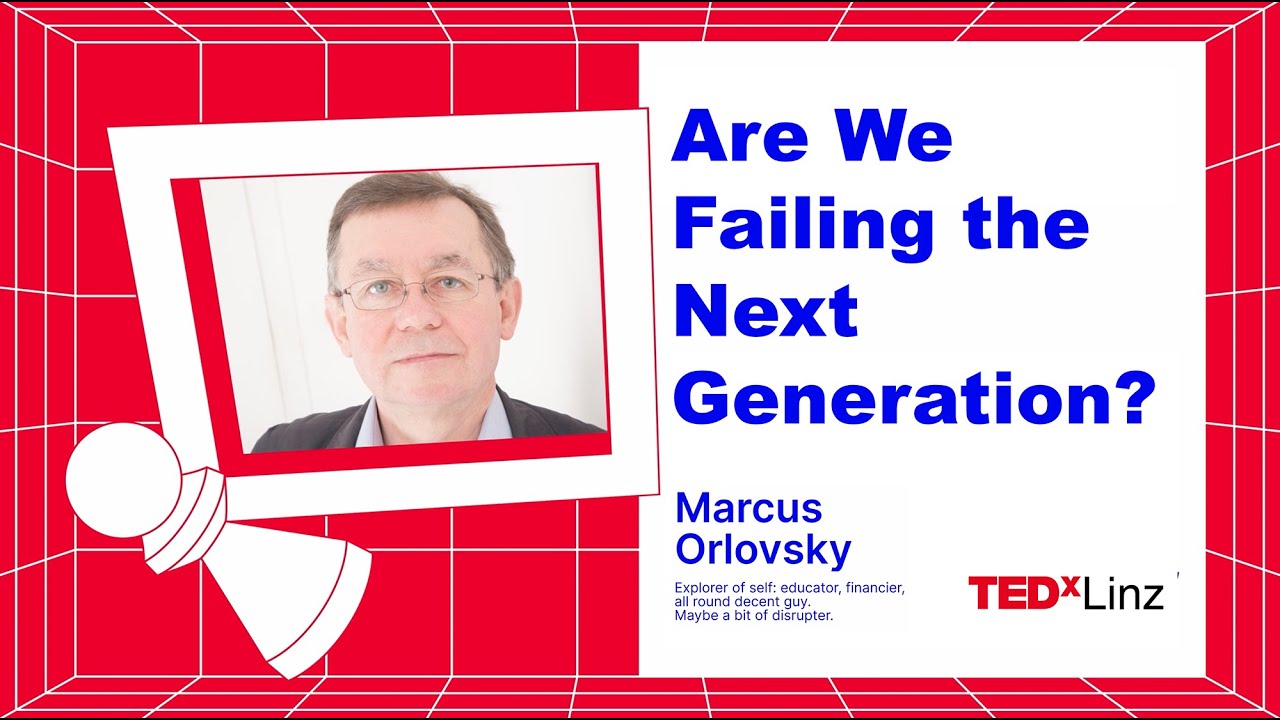 Are We Failing the Next Generation?

Marcus Orlovsky

Explorer of self: educator, financier, all round decent guy. Maybe a bit of disrupter.

TEDxLinz